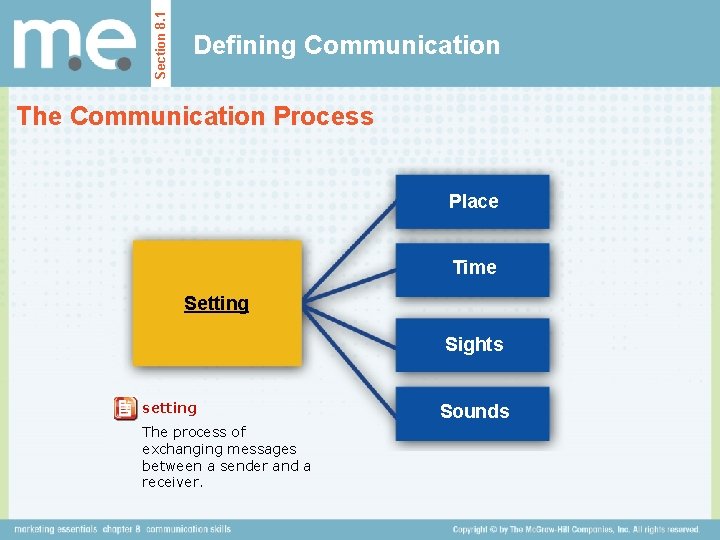 m.e.

Section 8.1

Defining Communication

The Communication Process

Setting

Place

Time

Sights

Sounds

setting

The process of exchanging messages between a sender and a receiver.

marketing essentials chapter 8 communication skills

Copyright © by The McGraw-Hill Companies, Inc. All rights reserved.